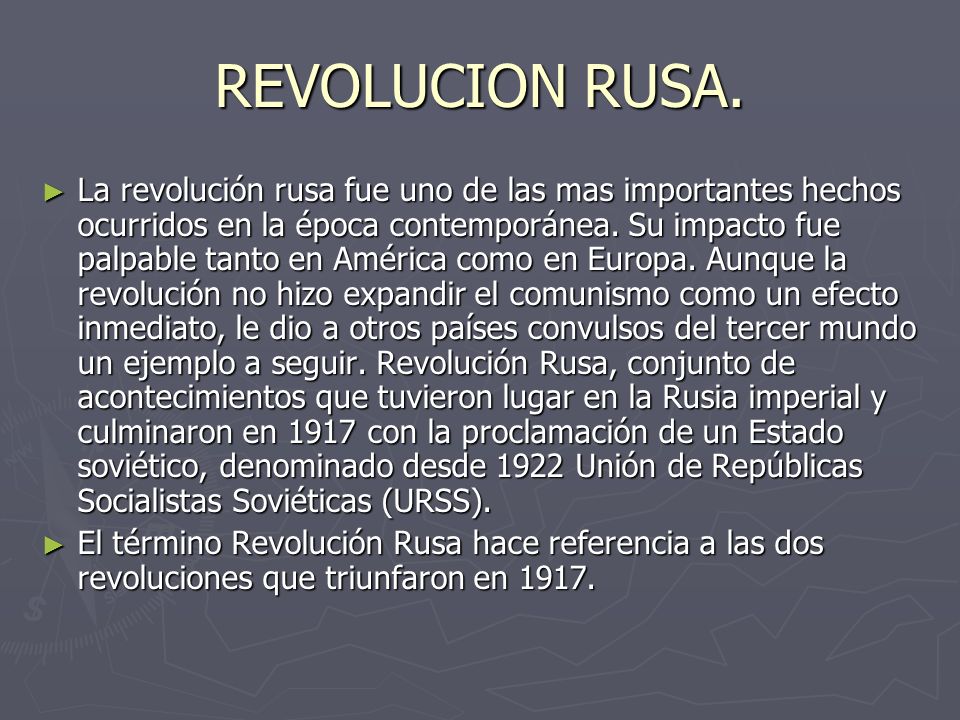 REVOLUCION RUSA.

► La revolución rusa fue uno de las mas importantes hechos ocurridos en la época contemporánea. Su impacto fue palpable tanto en América como en Europa. Aunque la revolución no hizo expandir el comunismo como un efecto inmediato, le dio a otros países convulsos del tercer mundo un ejemplo a seguir. Revolución Rusa, conjunto de acontecimientos que tuvieron lugar en la Rusia imperial y culminaron en 1917 con la proclamación de un Estado soviético, denominado desde 1922 Unión de Repúblicas Socialistas Soviéticas (URSS).

► El término Revolución Rusa hace referencia a las dos revoluciones que triunfaron en 1917.